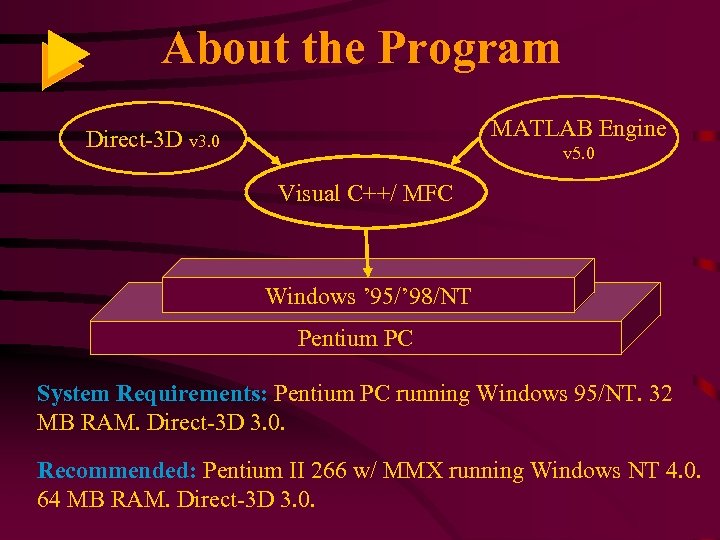 About the Program

Direct-3D v3.0

MATLAB Engine v5.0

Visual C++/ MFC

Windows ’95/’98/NT

Pentium PC

System Requirements: Pentium PC running Windows 95/NT. 32 MB RAM. Direct-3D 3.0.

Recommended: Pentium II 266 w/ MMX running Windows NT 4.0. 64 MB RAM. Direct-3D 3.0.